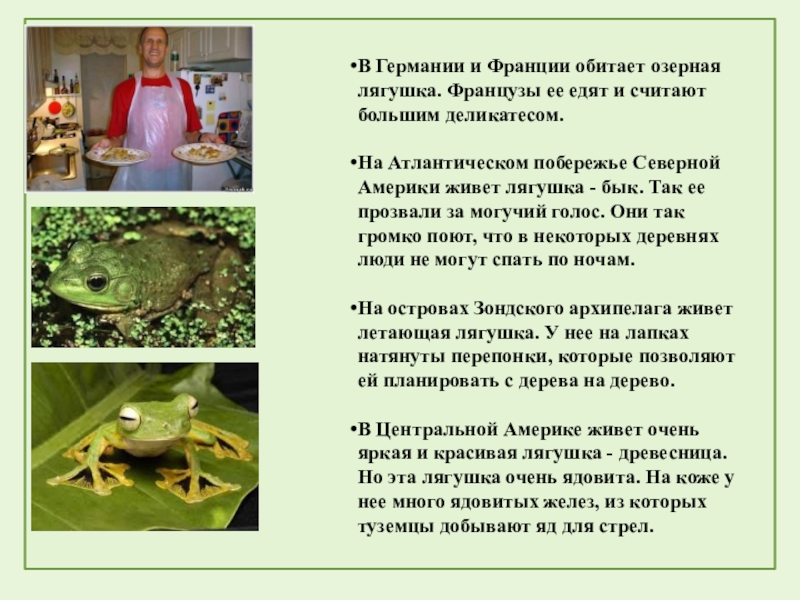 •В Германии и Франции обитает озерная лягушка. Французы ее едят и считают большим деликатесом.

•На Атлантическом побережье Северной Америки живет лягушка - бык. Так ее прозвали за могучий голос. Они так громко поют, что в некоторых деревнях люди не могут спать по ночам.

•На островах Зондского архипелага живет летающая лягушка. У нее на лапках натянуты перепонки, которые позволяют ей планировать с дерева на дерево.

•В Центральной Америке живет очень яркая и красивая лягушка - древесница. Но эта лягушка очень ядовита. На коже у нее много ядовитых желез, из которых туземцы добывают яд для стрел.